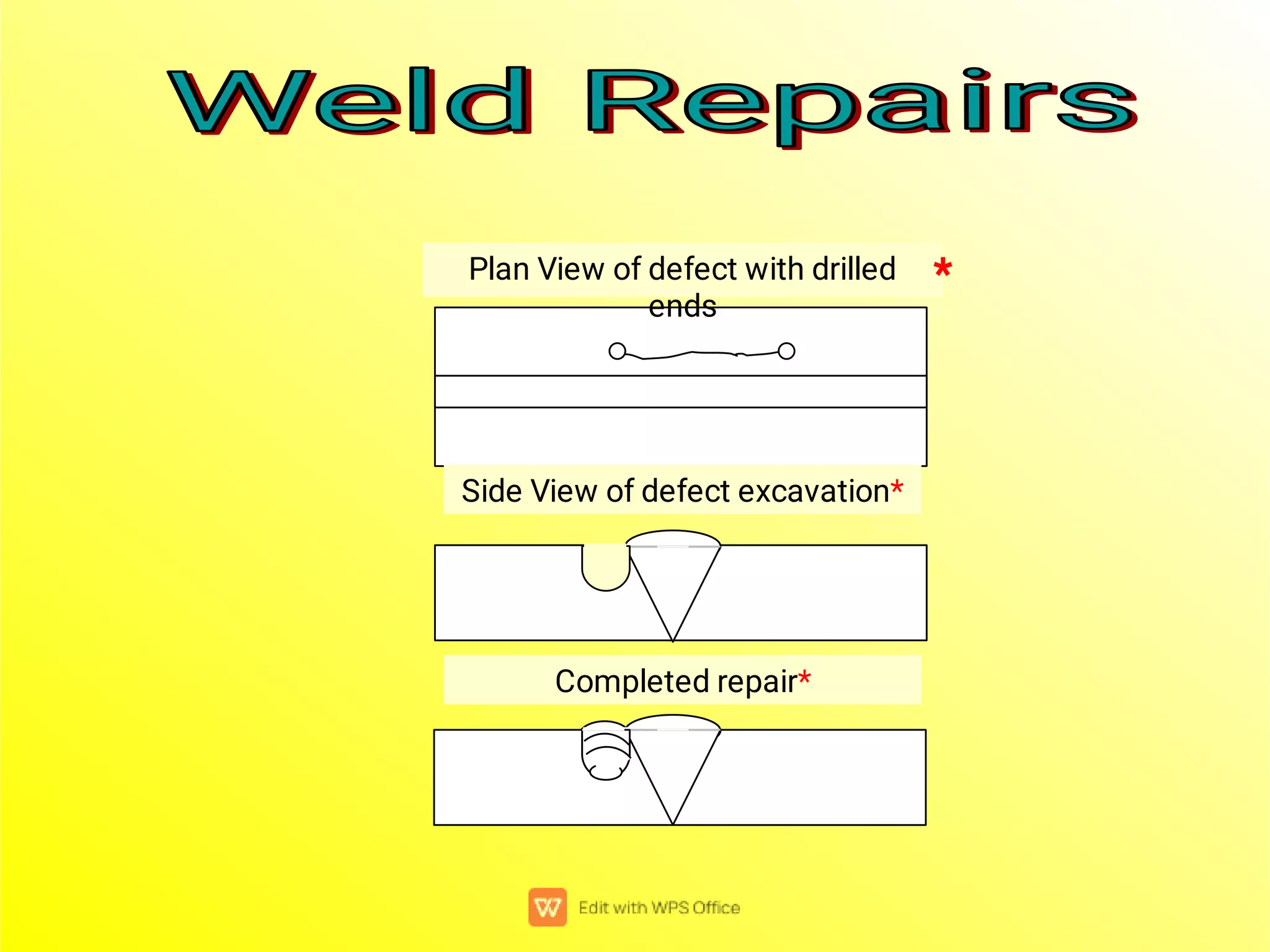 Weld Repairs

Plan View of defect with drilled ends *

Side View of defect excavation*

Completed repair*

Edit with WPS Office